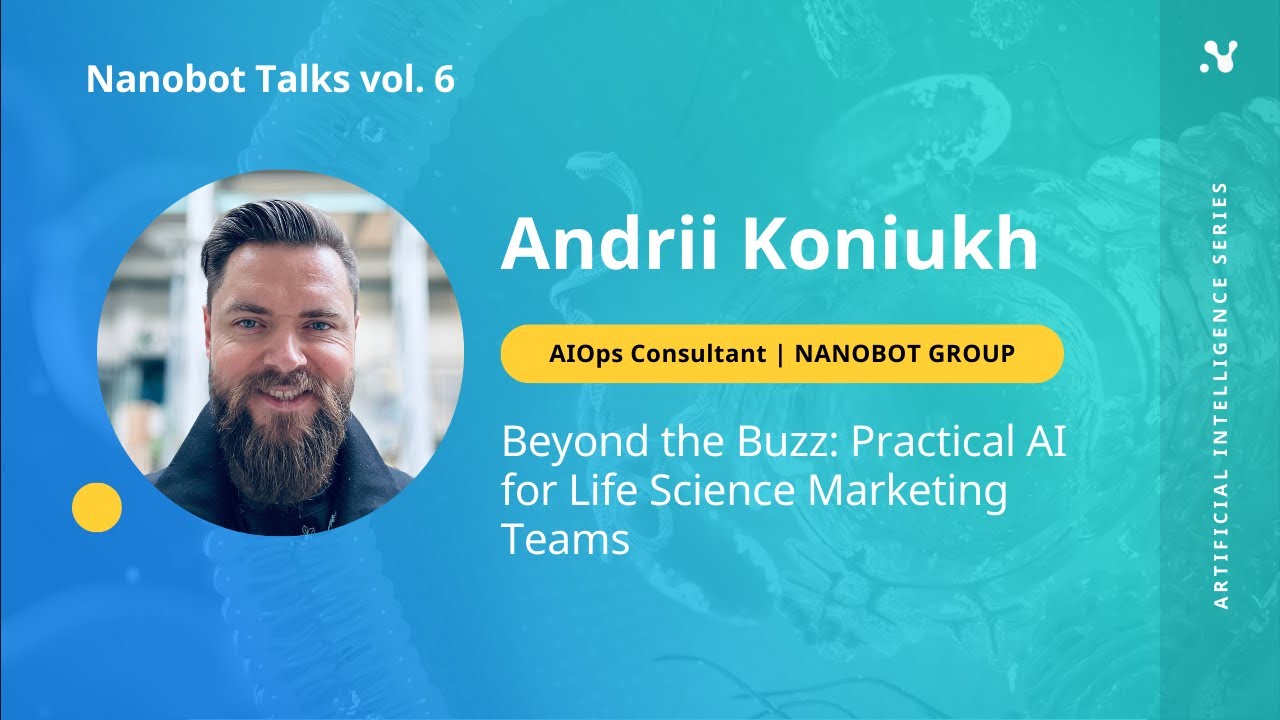 Nanobot Talks vol. 6

Andrii Koniukh

AIOps Consultant | NANOBOT GROUP

Beyond the Buzz: Practical AI for Life Science Marketing Teams

ARTIFICIAL INTELLIGENCE SERIES